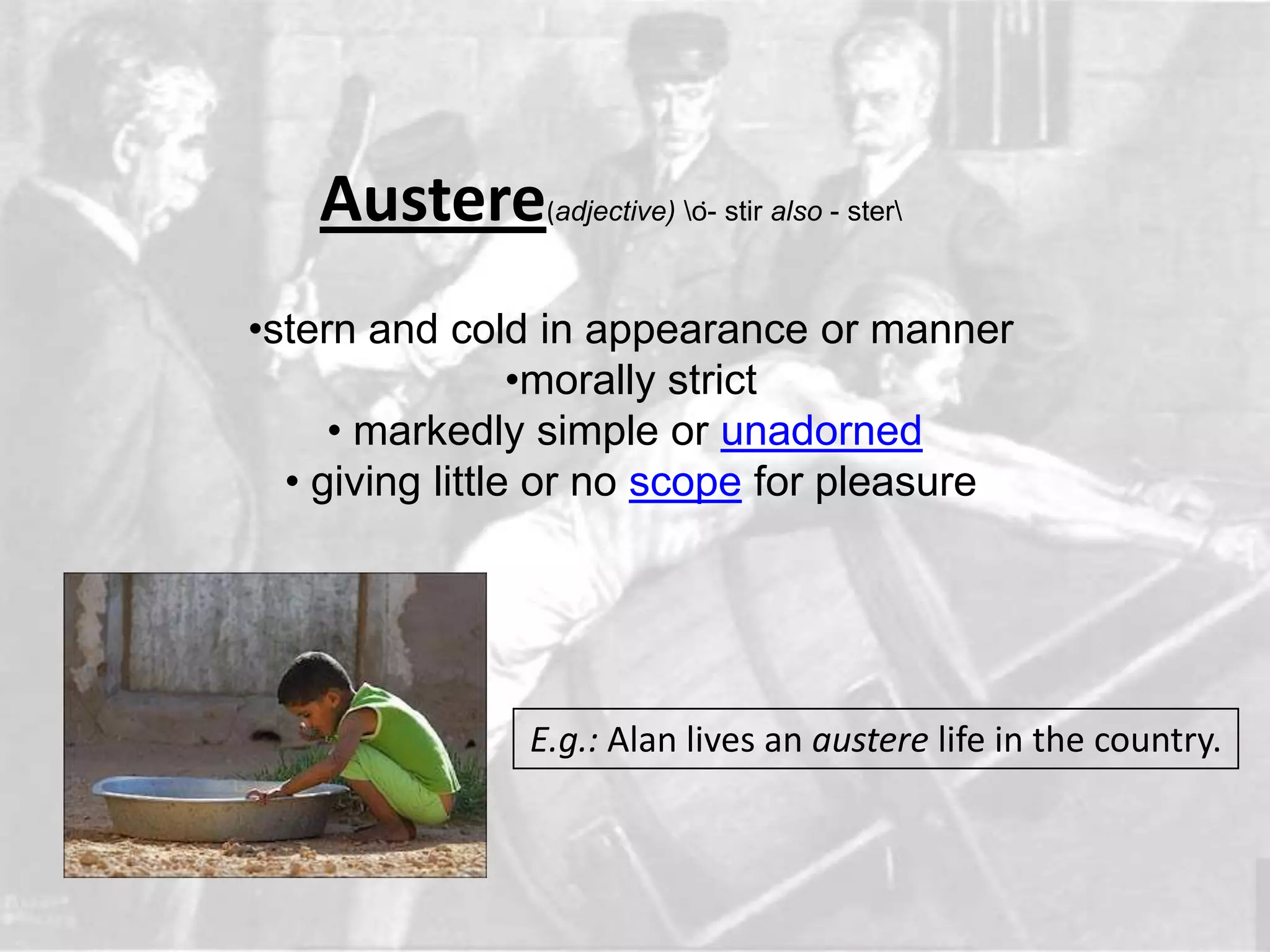 Austere(adjective) \ȯ- stir also - ster\

•stern and cold in appearance or manner
•morally strict
• markedly simple or unadorned
• giving little or no scope for pleasure

E.g.: Alan lives an austere life in the country.